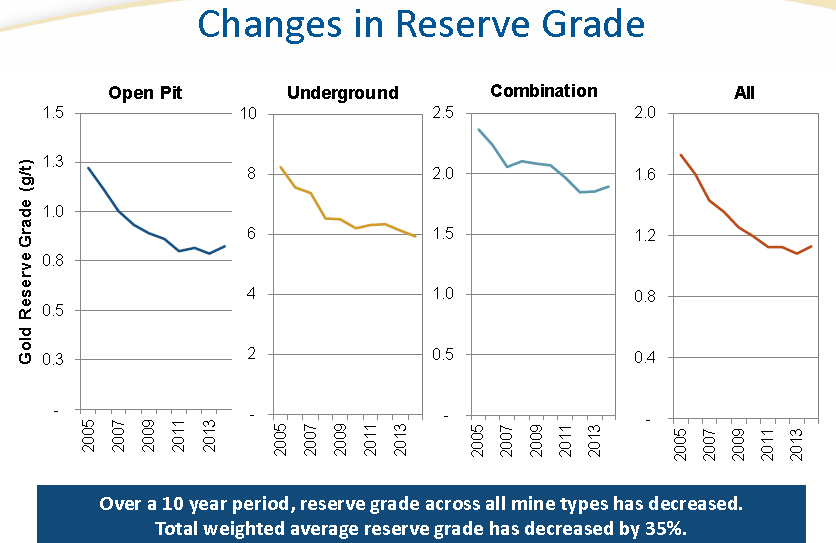 Changes in Reserve Grade

Open Pit

Gold Reserve Grade (g/t)

1.5
1.3
1.0
0.8
0.5
0.3
-

2005
2007
2009
2011
2013

Underground

10
8
6
4
2
-

2005
2007
2009
2011
2013

Combination

2.5
2.0
1.5
1.0
0.5
-

2005
2007
2009
2011
2013

All

2.0
1.6
1.2
0.8
0.4
-

2005
2007
2009
2011
2013

Over a 10 year period, reserve grade across all mine types has decreased.
Total weighted average reserve grade has decreased by 35%.